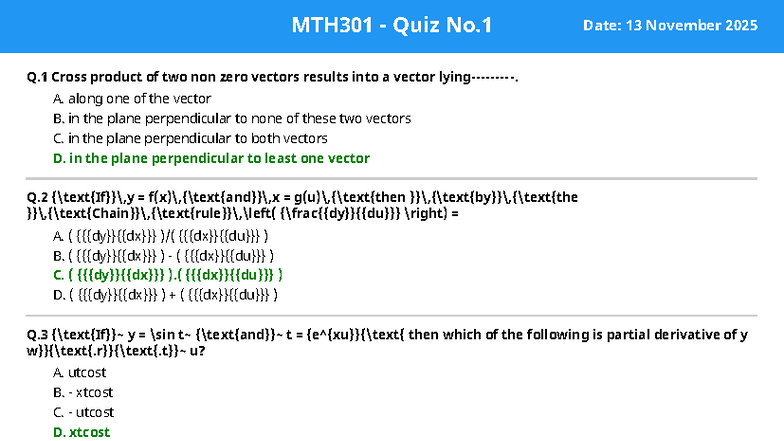 MTH301 - Quiz No.1

Date: 13 November 2025

Q.1 Cross product of two non zero vectors results into a vector lying---------.

A. along one of the vector

B. in the plane perpendicular to none of these two vectors

C. in the plane perpendicular to both vectors

D. in the plane perpendicular to least one vector

Q.2 {\text{If}}\,y = f(x)\,{\text{and}}\,x = g(u)\,{\text{then }}\,{\text{by}}\,{\text{the }}\,{\text{Chain}}\,{\text{rule}}\,\left( {\frac{{dy}}{{du}}} \right) =

A. ( {{{dy}}{{dx}}} )/( {{{dx}}{{du}}} )

B. ( {{{dy}}{{dx}}} ) - ( {{{dx}}{{du}}} )

C. ( {{{dy}}{{dx}}} ).( {{{dx}}{{du}}} )

D. ( {{{dy}}{{dx}}} ) + ( {{{dx}}{{du}}} )

Q.3 {\text{If}}~ y = \sin t~ {\text{and}}~ t = {e^{xu}}{\text{ then which of the following is partial derivative of y w}}{\text{.r}}{\text{.t}}~ u?

A. utcost

B. - xtcost

C. - utcost

D. xtcost